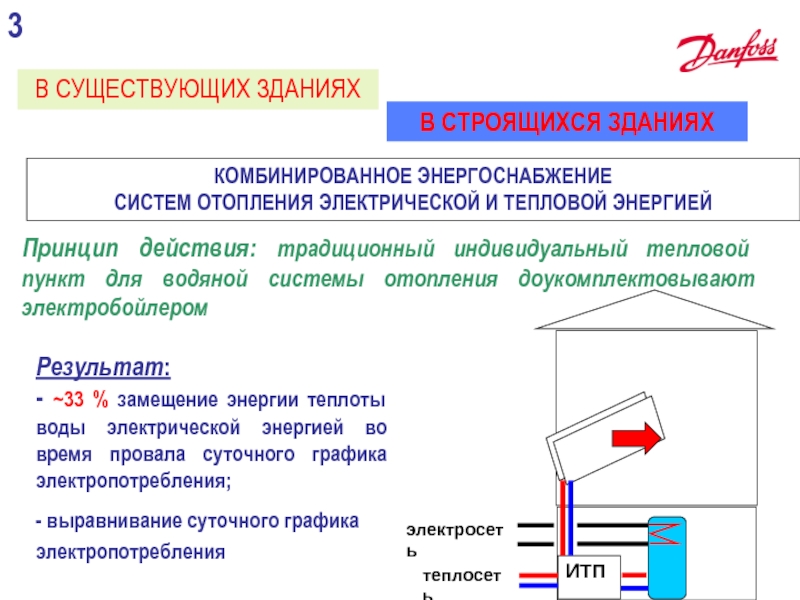 3

Danfoss

В СУЩЕСТВУЮЩИХ ЗДАНИЯХ

В СТРОЯЩИХСЯ ЗДАНИЯХ

КОМБИНИРОВАННОЕ ЭНЕРГОСНАБЖЕНИЕ
СИСТЕМ ОТОПЛЕНИЯ ЭЛЕКТРИЧЕСКОЙ И ТЕПЛОВОЙ ЭНЕРГИЕЙ

Принцип действия: традиционный индивидуальный тепловой пункт для водяной системы отопления доукомплектовывают электробойлером

Результат:

- ~33 % замещение энергии теплоты воды электрической энергией во время провала суточного графика электропотребления;

- выравнивание суточного графика электропотребления

электросеть

теплосеть

ИТП